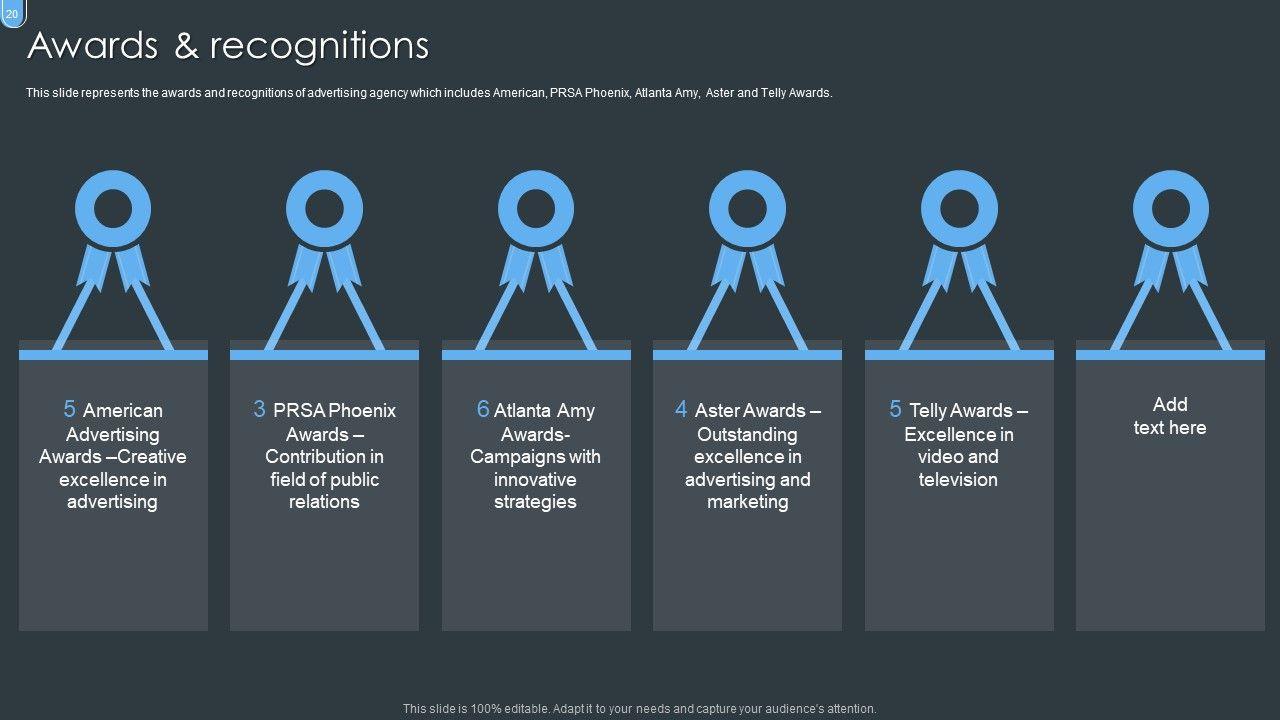 20

Awards & recognitions

This slide represents the awards and recognitions of advertising agency which includes American, PRSA Phoenix, Atlanta Amy, Aster and Telly Awards.

5 American Advertising Awards –Creative excellence in advertising

3 PRSA Phoenix Awards – Contribution in field of public relations

6 Atlanta Amy Awards- Campaigns with innovative strategies

4 Aster Awards – Outstanding excellence in advertising and marketing

5 Telly Awards – Excellence in video and television

Add text here

This slide is 100% editable. Adapt it to your needs and capture your audience's attention.